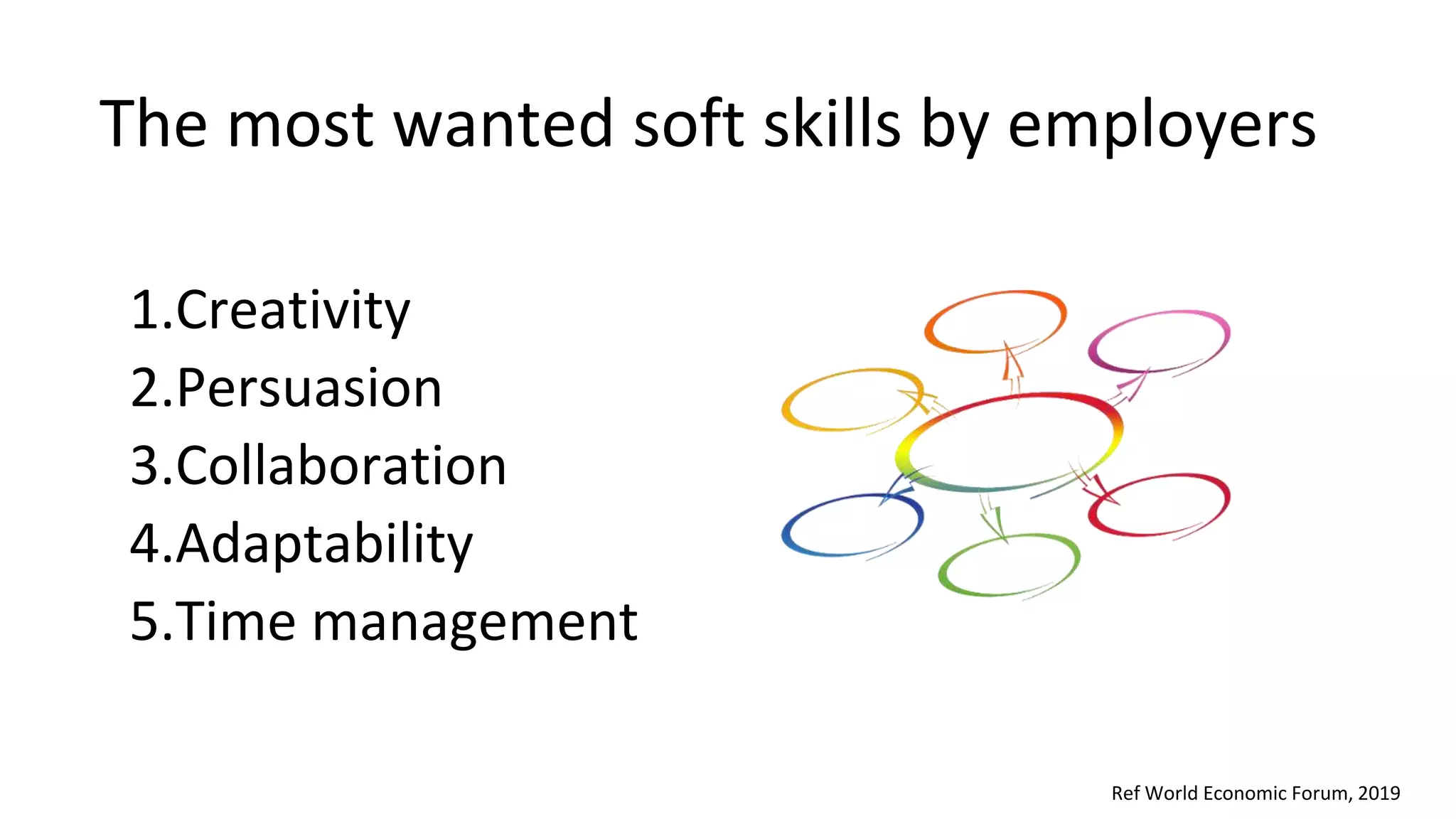 The most wanted soft skills by employers

1.Creativity
2.Persuasion
3.Collaboration
4.Adaptability
5.Time management

Ref World Economic Forum, 2019